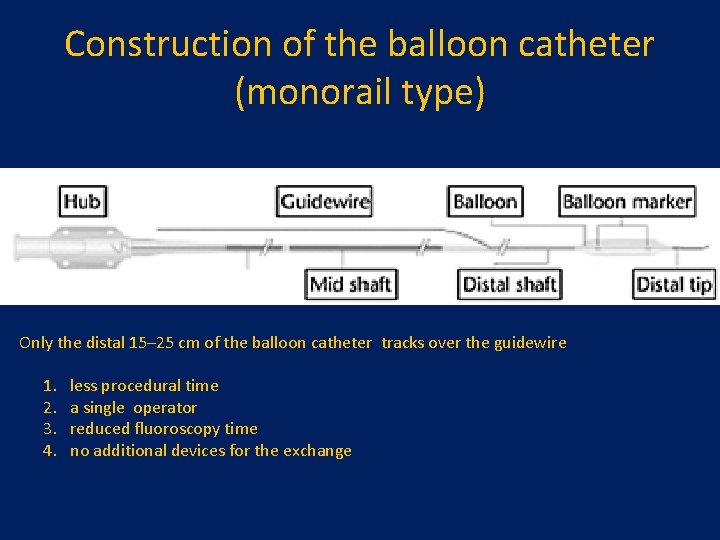 Construction of the balloon catheter (monorail type)

Hub
Guidewire
Balloon
Balloon marker
Mid shaft
Distal shaft
Distal tip

Only the distal 15–25 cm of the balloon catheter tracks over the guidewire

1. less procedural time
2. a single operator
3. reduced fluoroscopy time
4. no additional devices for the exchange